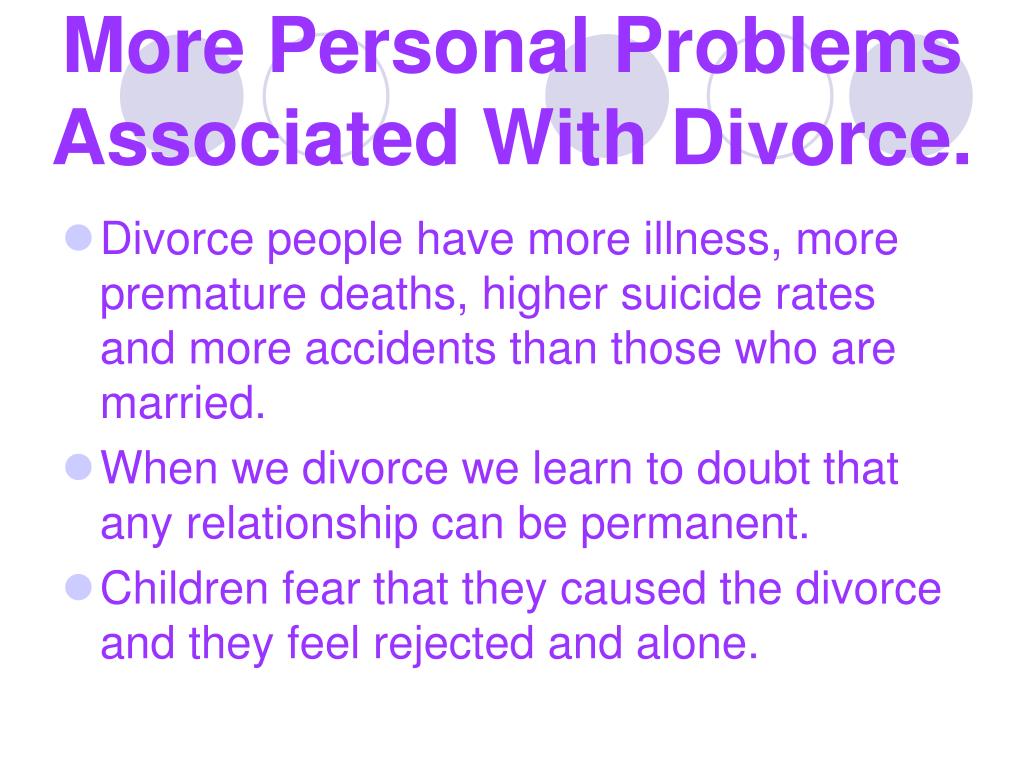 More Personal Problems Associated With Divorce.

- Divorce people have more illness, more premature deaths, higher suicide rates and more accidents than those who are married.
- When we divorce we learn to doubt that any relationship can be permanent.
- Children fear that they caused the divorce and they feel rejected and alone.